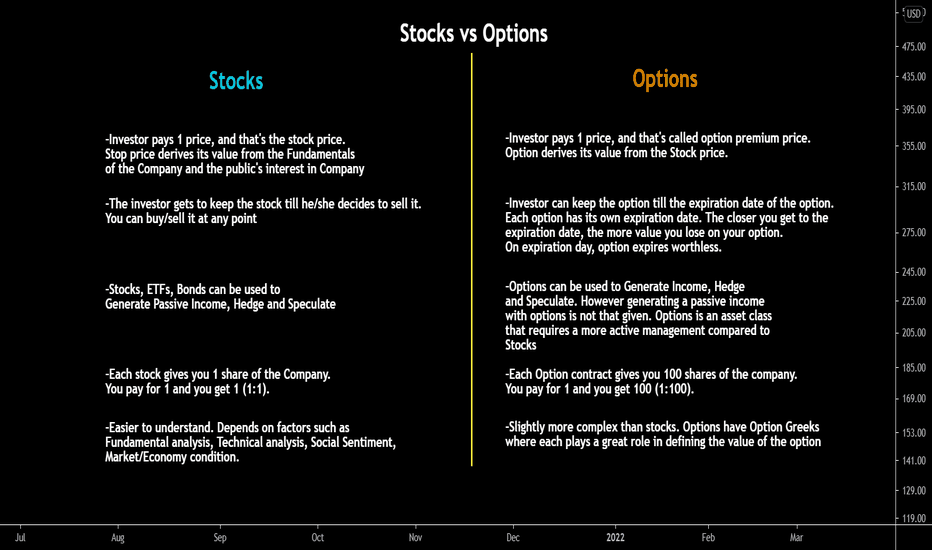 Stocks vs Options

Stocks

-Investor pays 1 price, and that's the stock price. Stop price derives its value from the Fundamentals of the Company and the public's interest in Company

-The investor gets to keep the stock till he/she decides to sell it. You can buy/sell it at any point

-Stocks, ETFs, Bonds can be used to Generate Passive Income, Hedge and Speculate

-Each stock gives you 1 share of the Company. You pay for 1 and you get 1 (1:1).

-Easier to understand. Depends on factors such as Fundamental analysis, Technical analysis, Social Sentiment, Market/Economy condition.

Options

-Investor pays 1 price, and that's called option premium price. Option derives its value from the Stock price.

-Investor can keep the option till the expiration date of the option. Each option has its own expiration date. The closer you get to the expiration date, the more value you lose on your option. On expiration day, option expires worthless.

-Options can be used to Generate Income, Hedge and Speculate. However generating a passive income with options is not that given. Options is an asset class that requires a more active management compared to Stocks

-Each Option contract gives you 100 shares of the company. You pay for 1 and you get 100 (1:100).

-Slightly more complex than stocks. Options have Option Greeks where each plays a great role in defining the value of the option

USD
475.00
435.00
395.00
355.00
315.00
275.00
245.00
225.00
205.00
185.00
169.00
153.00
141.00
129.00
119.00

Jul Aug Sep Oct Nov Dec 2022 Feb Mar